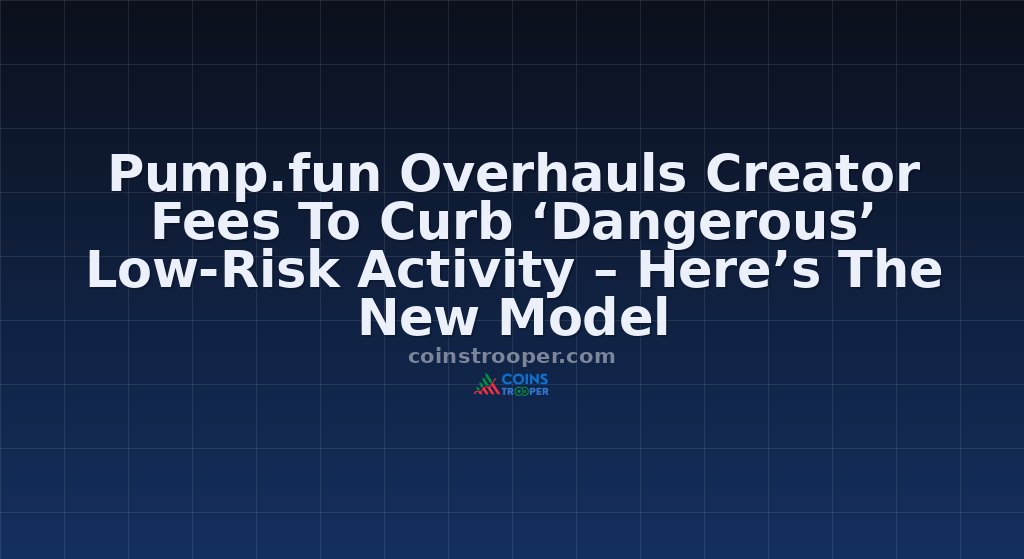 Pump.fun Overhauls Creator Fees To Curb ‘Dangerous’ Low-Risk Activity – Here’s The New Model

coinstrooper.com

COINS TROOPER